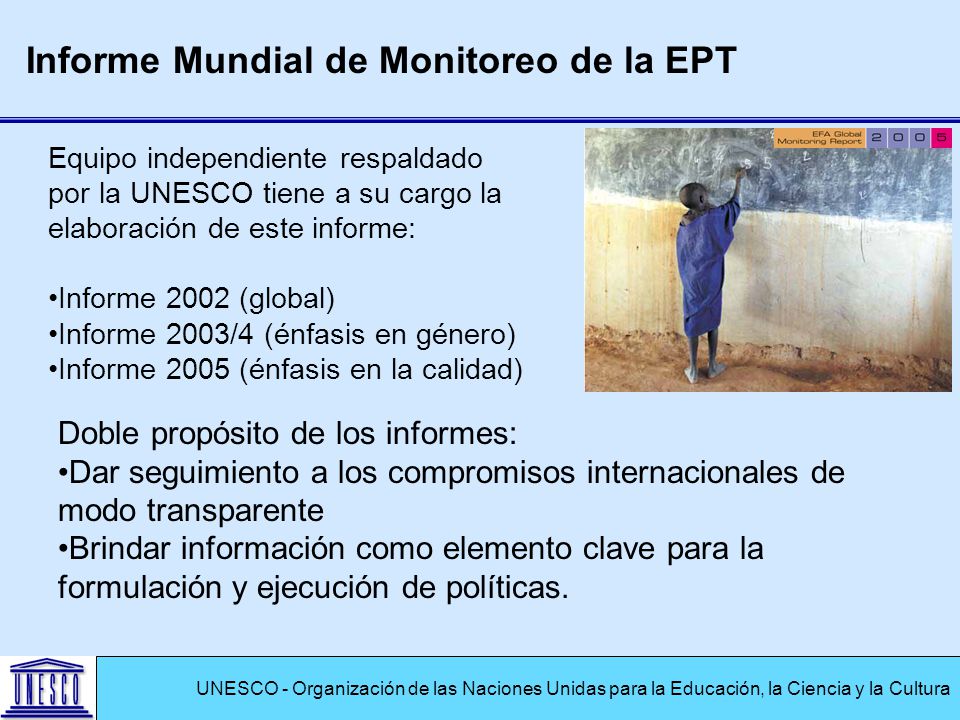 Informe Mundial de Monitoreo de la EPT

Equipo independiente respaldado por la UNESCO tiene a su cargo la elaboración de este informe:

•Informe 2002 (global)
•Informe 2003/4 (énfasis en género)
•Informe 2005 (énfasis en la calidad)

EFA Global Monitoring Report 2 0 0 5

Doble propósito de los informes:
•Dar seguimiento a los compromisos internacionales de modo transparente
•Brindar información como elemento clave para la formulación y ejecución de políticas.

UNESCO

UNESCO - Organización de las Naciones Unidas para la Educación, la Ciencia y la Cultura